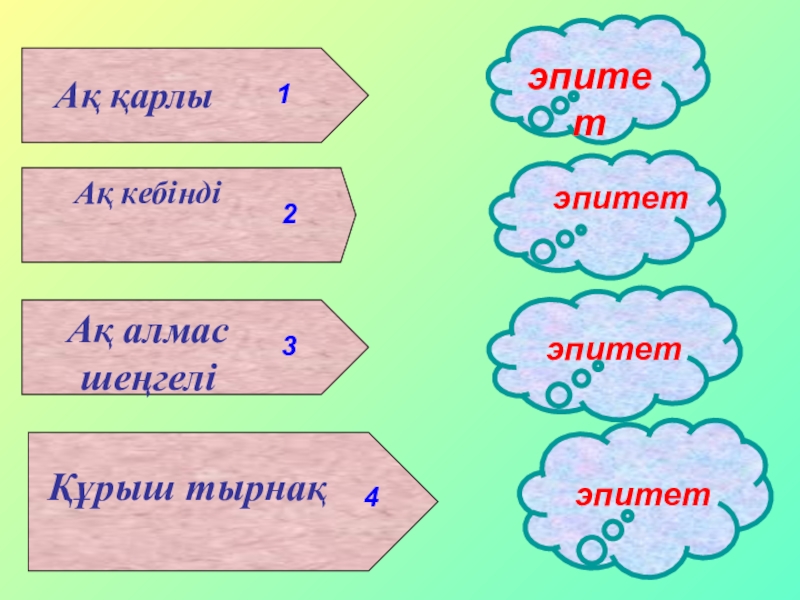 Ақ қарлы 1

эпитет

Ақ кебінді 2

эпитет

Ақ алмас шеңгелі 3

эпитет

Құрыш тырнақ 4

эпитет